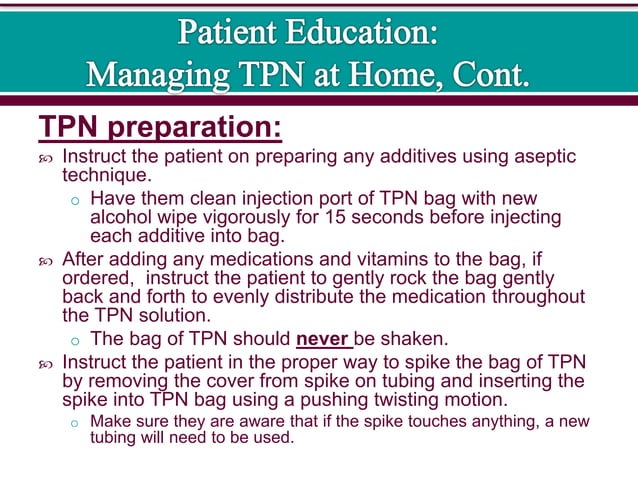 Patient Education:
Managing TPN at Home, Cont.

TPN preparation:

Instruct the patient on preparing any additives using aseptic technique.

Have them clean injection port of TPN bag with new alcohol wipe vigorously for 15 seconds before injecting each additive into bag.

After adding any medications and vitamins to the bag, if ordered, instruct the patient to gently rock the bag gently back and forth to evenly distribute the medication throughout the TPN solution.

The bag of TPN should never be shaken.

Instruct the patient in the proper way to spike the bag of TPN by removing the cover from spike on tubing and inserting the spike into TPN bag using a pushing twisting motion.

Make sure they are aware that if the spike touches anything, a new tubing will need to be used.